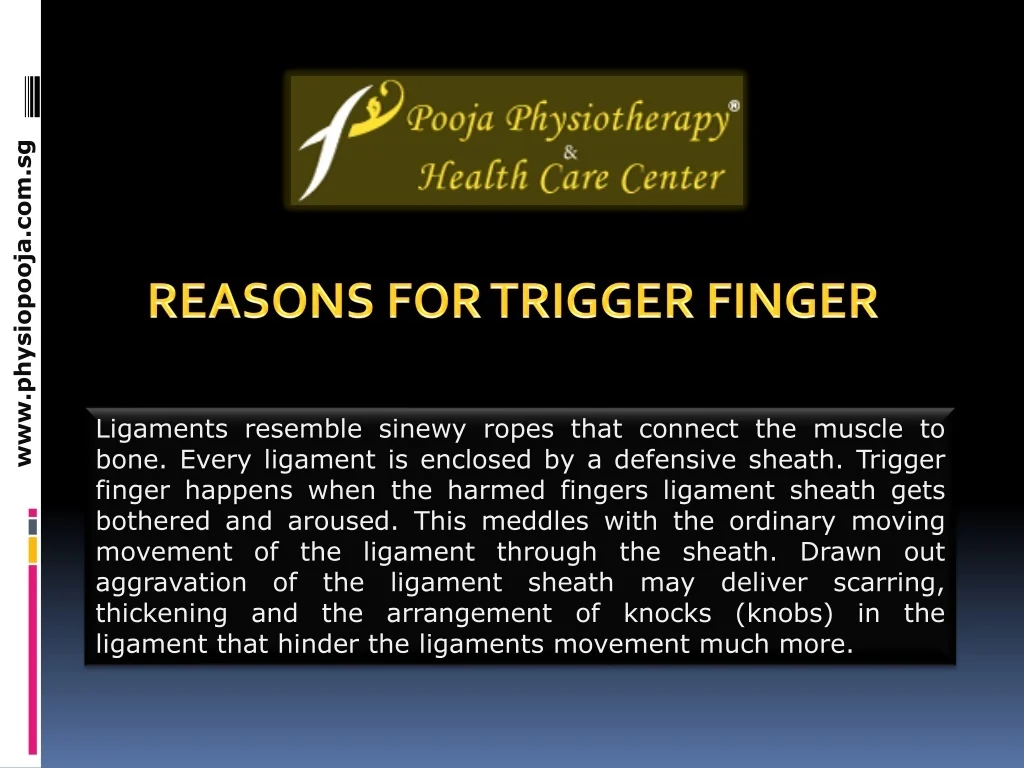 www.physiopooja.com.sg

Pooja Physiotherapy®
&
Health Care Center

REASONS FOR TRIGGER FINGER

Ligaments resemble sinewy ropes that connect the muscle to bone. Every ligament is enclosed by a defensive sheath. Trigger finger happens when the harmed fingers ligament sheath gets bothered and aroused. This meddles with the ordinary moving movement of the ligament through the sheath. Drawn out aggravation of the ligament sheath may deliver scarring, thickening and the arrangement of knocks (knobs) in the ligament that hinder the ligaments movement much more.